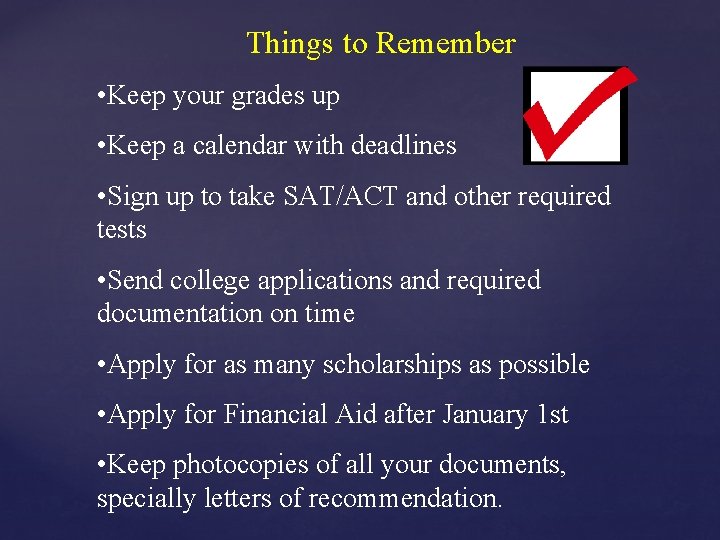 Things to Remember

•Keep your grades up

•Keep a calendar with deadlines

•Sign up to take SAT/ACT and other required tests

•Send college applications and required documentation on time

•Apply for as many scholarships as possible

•Apply for Financial Aid after January 1st

•Keep photocopies of all your documents, specially letters of recommendation.